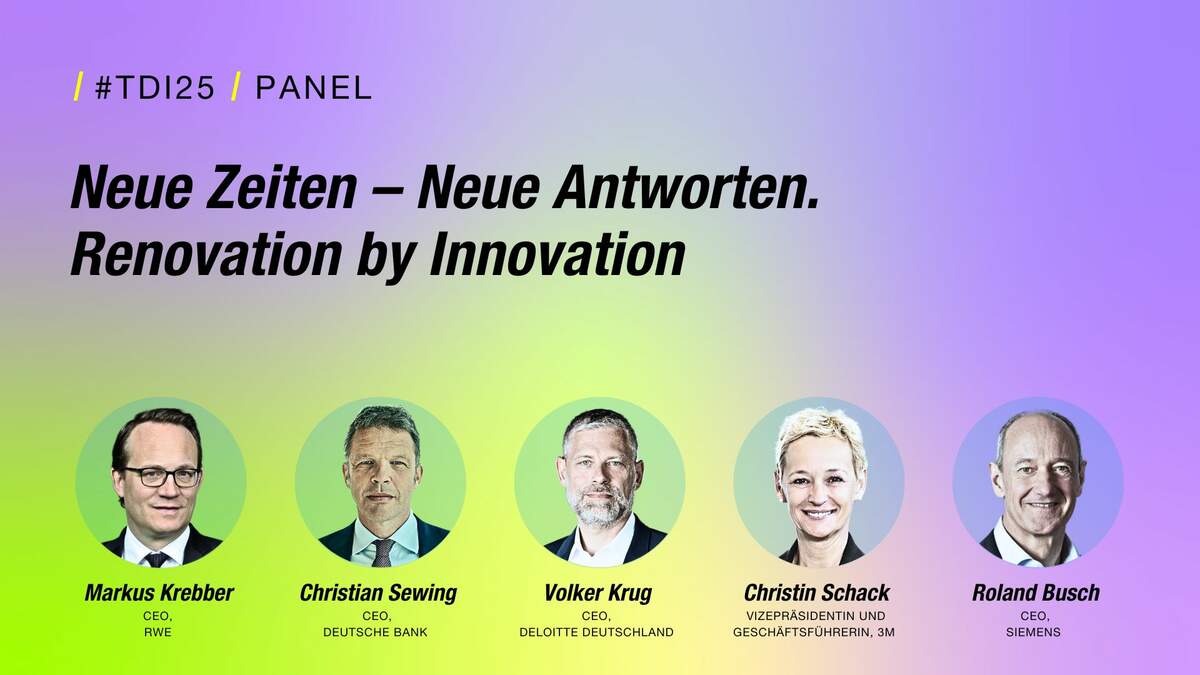 / #TDI25 / PANEL

Neue Zeiten – Neue Antworten. Renovation by Innovation

Markus Krebber
CEO, RWE

Christian Sewing
CEO, DEUTSCHE BANK

Volker Krug
CEO, DELOITTE DEUTSCHLAND

Christin Schack
VIZEPRÄSIDENTIN UND GESCHÄFTSFÜHRERIN, 3M

Roland Busch
CEO, SIEMENS